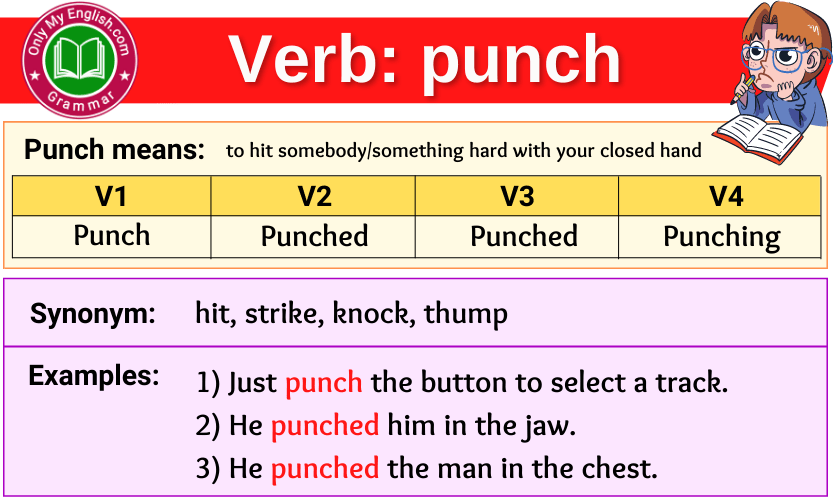 Only My English.com
Grammar

Verb: punch

Punch means: to hit somebody/something hard with your closed hand

| V1 | V2 | V3 | V4 |
|---|---|---|---|
| Punch | Punched | Punched | Punching |

Synonym: hit, strike, knock, thump

Examples:
1) Just punch the button to select a track.
2) He punched him in the jaw.
3) He punched the man in the chest.